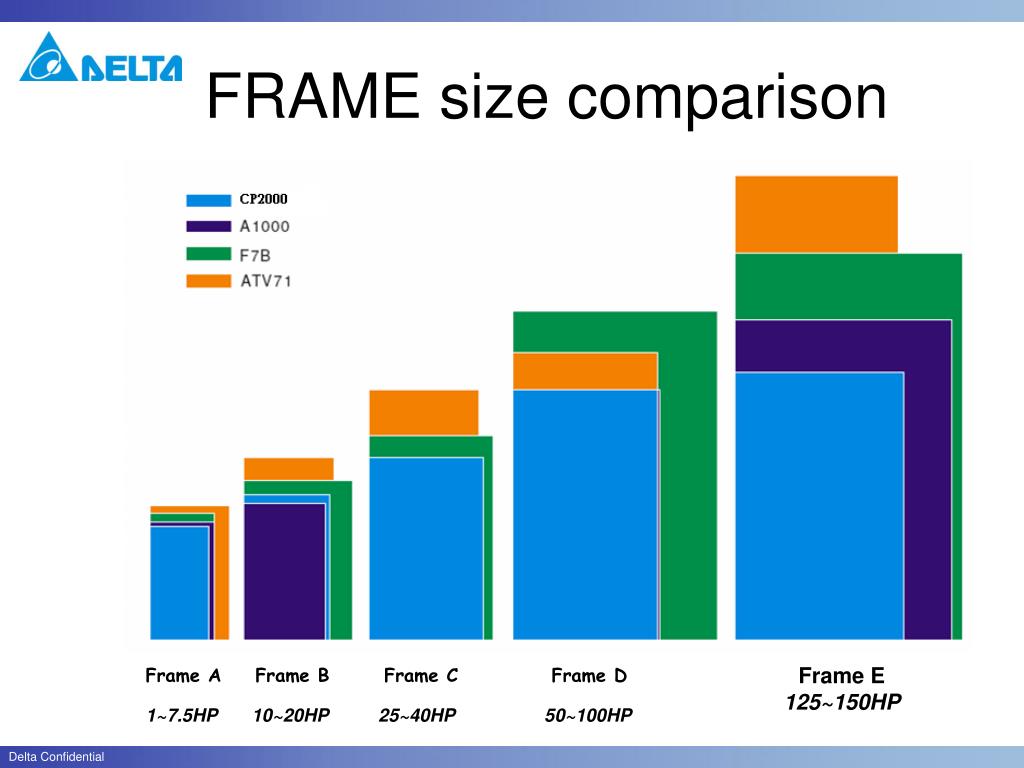 DELTA

FRAME size comparison

CP2000
A1000
F7B
ATV71

Frame A
1~7.5HP

Frame B
10~20HP

Frame C
25~40HP

Frame D
50~100HP

Frame E
125~150HP

Delta Confidential